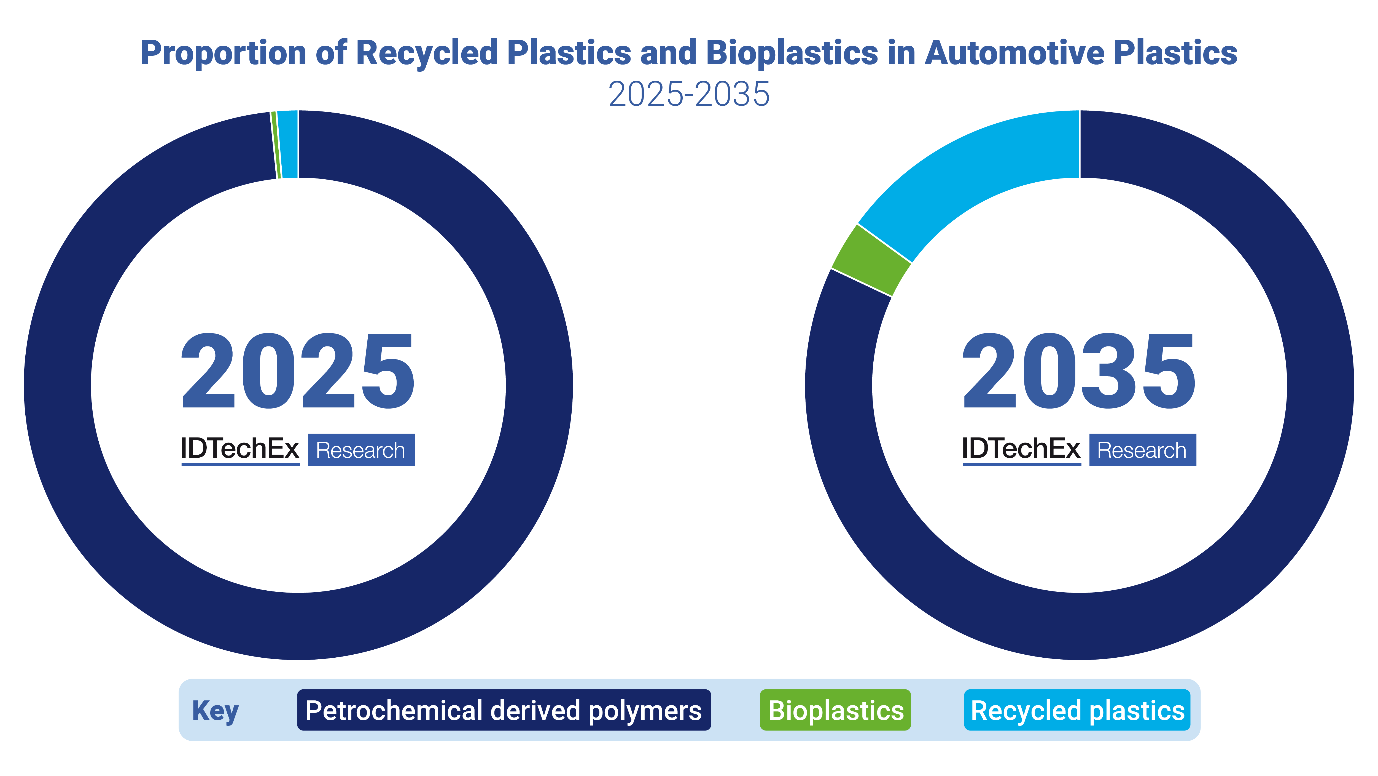 Proportion of Recycled Plastics and Bioplastics in Automotive Plastics
2025-2035

2025
IDTechEx Research

2035
IDTechEx Research

Key Petrochemical derived polymers Bioplastics Recycled plastics